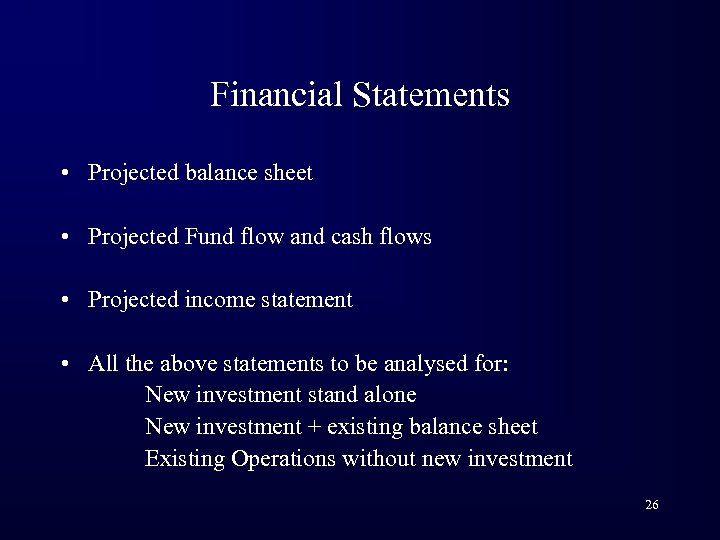 Financial Statements

• Projected balance sheet

• Projected Fund flow and cash flows

• Projected income statement

• All the above statements to be analysed for:
New investment stand alone
New investment + existing balance sheet
Existing Operations without new investment

26